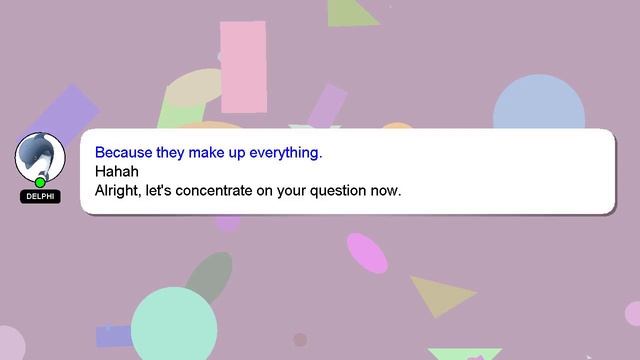 DELPHI

Because they make up everything.
Hahah
Alright, let's concentrate on your question now.